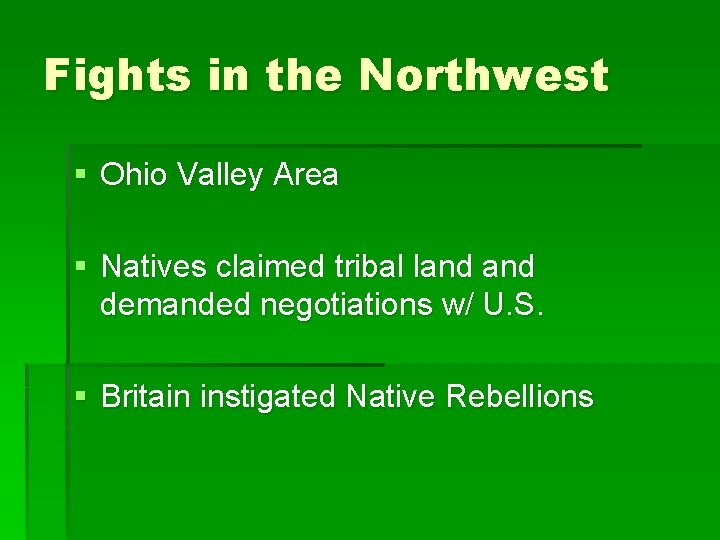 Fights in the Northwest

▪ Ohio Valley Area

▪ Natives claimed tribal land and demanded negotiations w/ U.S.

▪ Britain instigated Native Rebellions